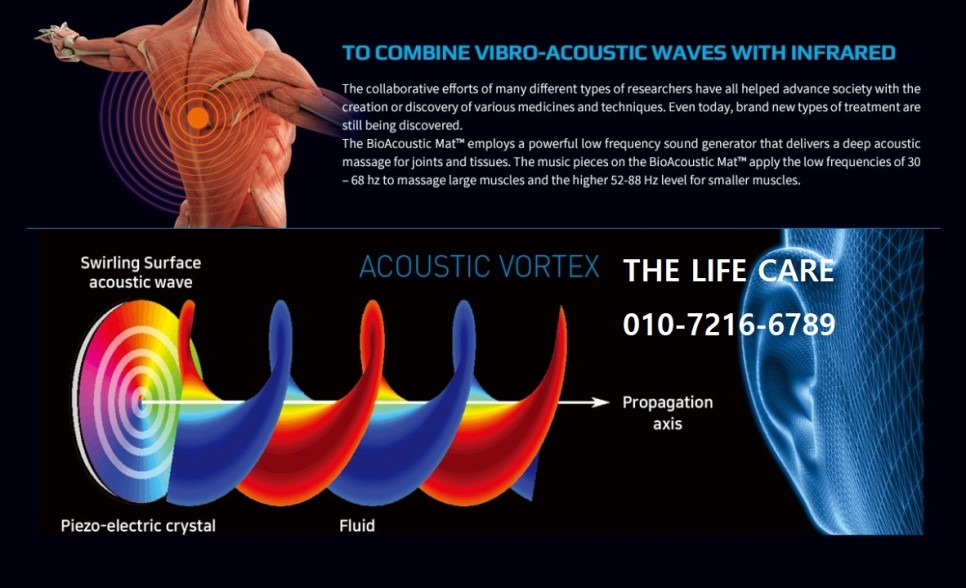 TO COMBINE VIBRO-ACOUSTIC WAVES WITH INFRARED

The collaborative efforts of many different types of researchers have all helped advance society with the creation or discovery of various medicines and techniques. Even today, brand new types of treatment are still being discovered.
The BioAcoustic Mat™ employs a powerful low frequency sound generator that delivers a deep acoustic massage for joints and tissues. The music pieces on the BioAcoustic Mat™ apply the low frequencies of 30 – 68 hz to massage large muscles and the higher 52-88 Hz level for smaller muscles.

Swirling Surface acoustic wave

ACOUSTIC VORTEX

THE LIFE CARE

010-7216-6789

Propagation axis

Piezo-electric crystal

Fluid